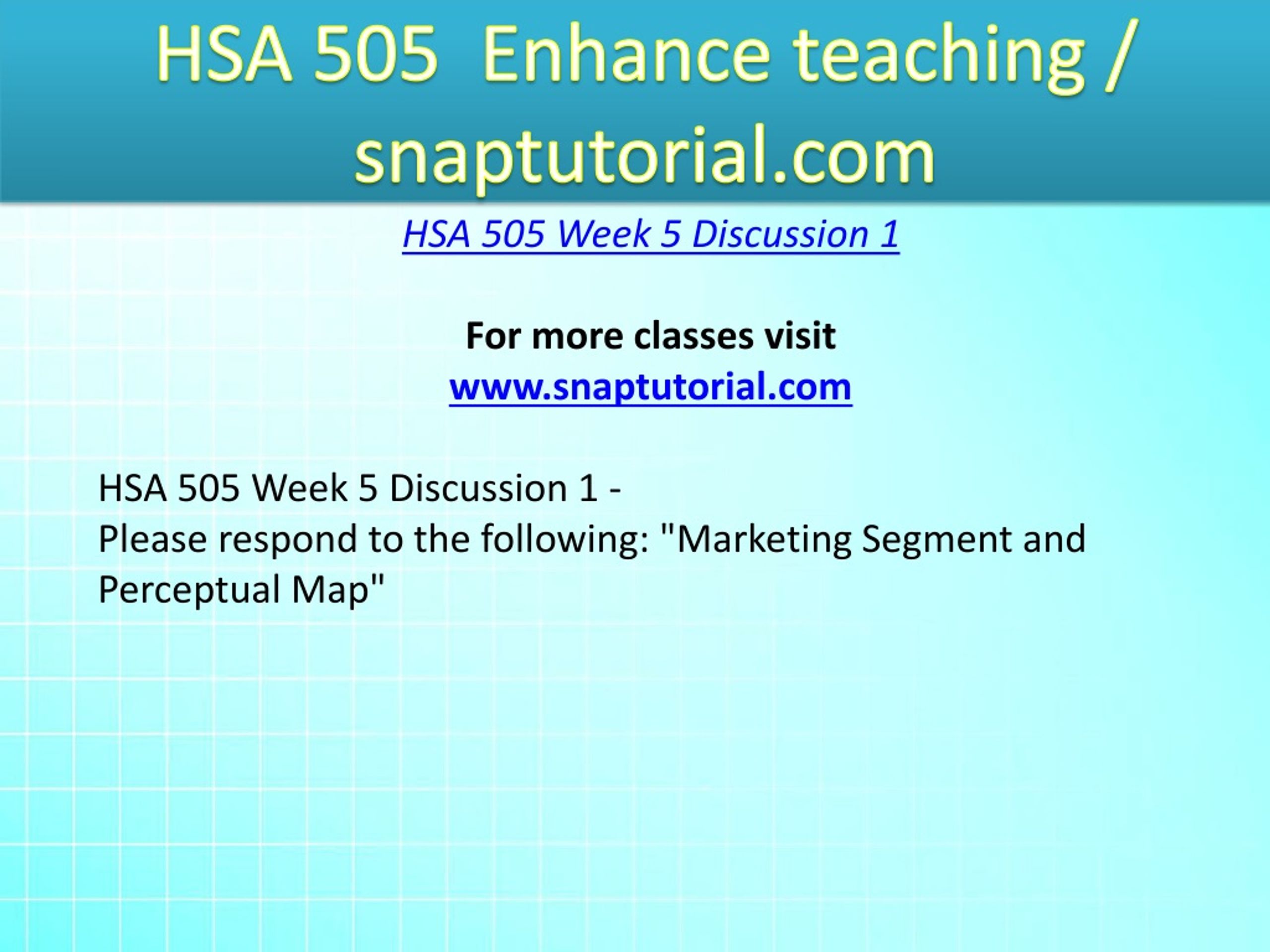 HSA 505 Enhance teaching / snaptutorial.com

HSA 505 Week 5 Discussion 1

For more classes visit
www.snaptutorial.com

HSA 505 Week 5 Discussion 1 -
Please respond to the following: "Marketing Segment and Perceptual Map"